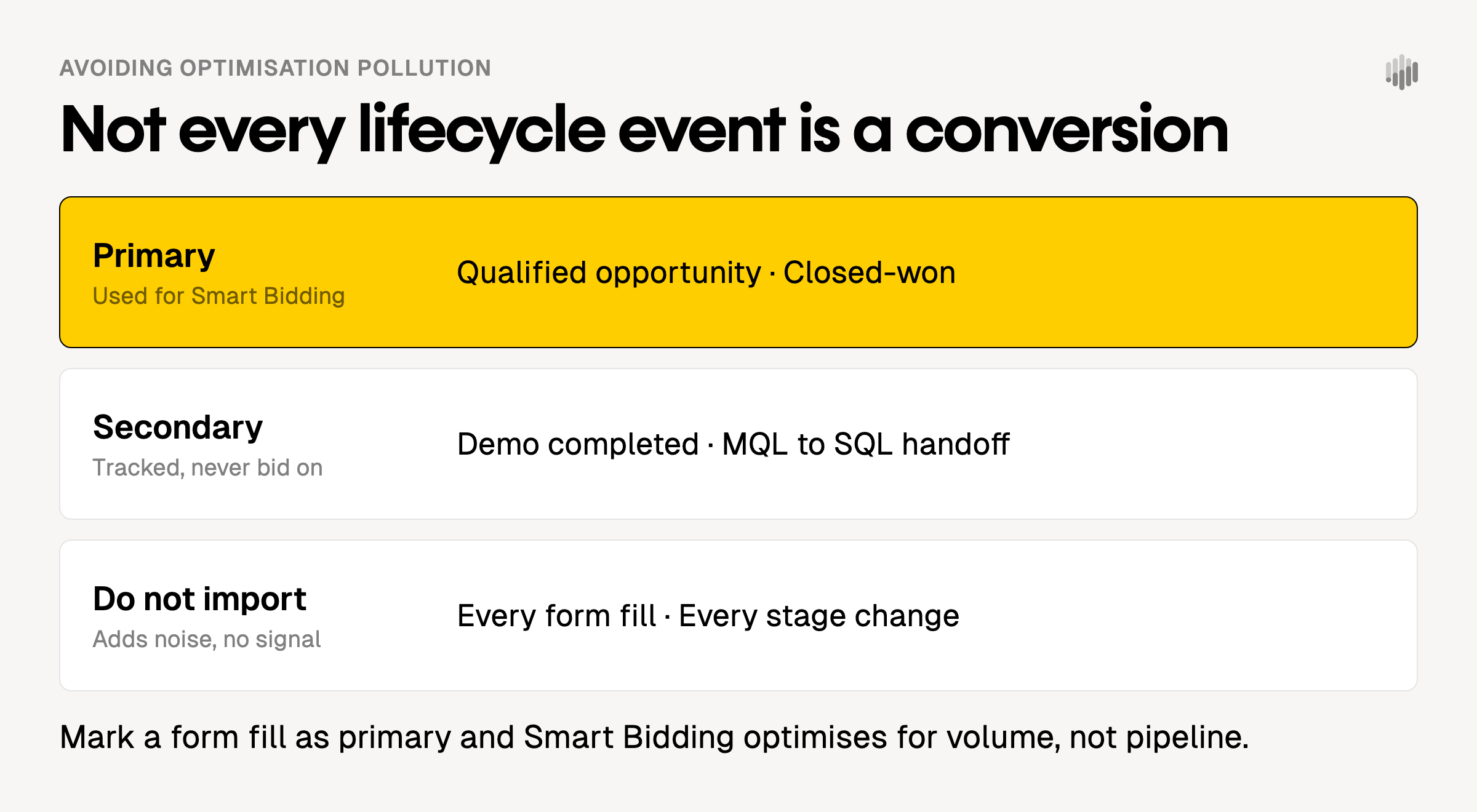 AVOIDING OPTIMISATION POLLUTION

Not every lifecycle event is a conversion

Primary
Used for Smart Bidding

Qualified opportunity · Closed-won

Secondary
Tracked, never bid on

Demo completed · MQL to SQL handoff

Do not import
Adds noise, no signal

Every form fill · Every stage change

Mark a form fill as primary and Smart Bidding optimises for volume, not pipeline.